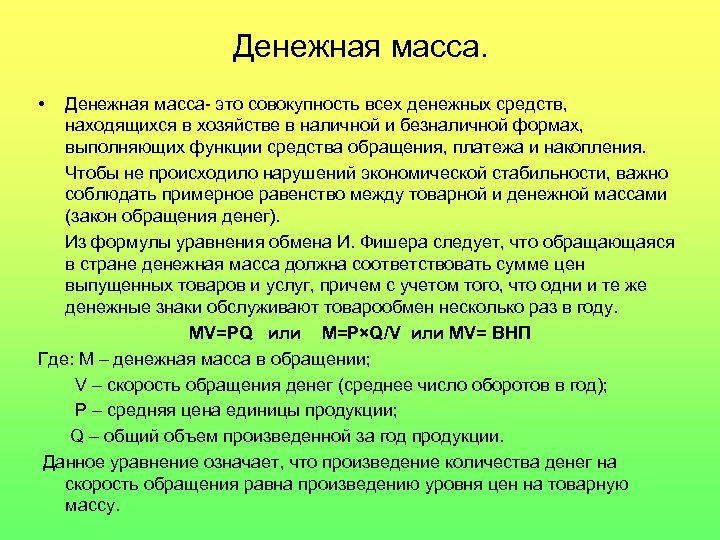 Денежная масса.

• Денежная масса- это совокупность всех денежных средств, находящихся в хозяйстве в наличной и безналичной формах, выполняющих функции средства обращения, платежа и накопления.

Чтобы не происходило нарушений экономической стабильности, важно соблюдать примерное равенство между товарной и денежной массами (закон обращения денег).

Из формулы уравнения обмена И. Фишера следует, что обращающаяся в стране денежная масса должна соответствовать сумме цен выпущенных товаров и услуг, причем с учетом того, что одни и те же денежные знаки обслуживают товарообмен несколько раз в году.

MV=PQ или M=P×Q/V или MV= ВНП

Где: M – денежная масса в обращении;

V – скорость обращения денег (среднее число оборотов в год);

P – средняя цена единицы продукции;

Q – общий объем произведенной за год продукции.

Данное уравнение означает, что произведение количества денег на скорость обращения равна произведению уровня цен на товарную массу.